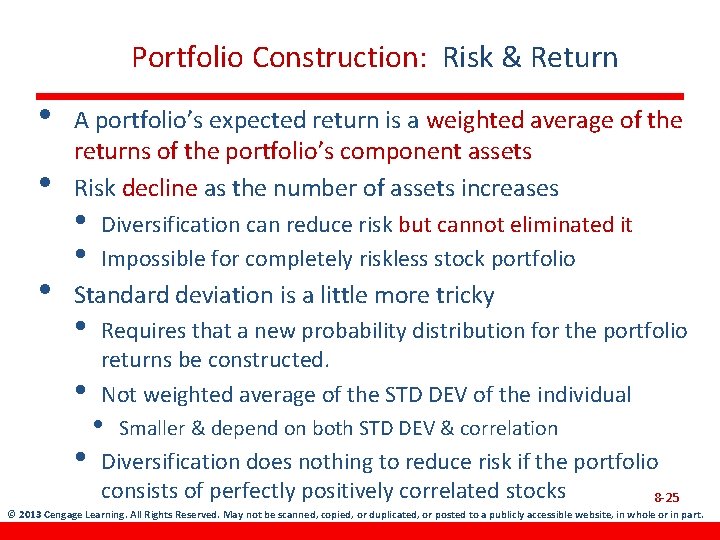 Portfolio Construction: Risk & Return

• A portfolio's expected return is a weighted average of the returns of the portfolio's component assets
• Risk decline as the number of assets increases
  • Diversification can reduce risk but cannot eliminated it
  • Impossible for completely riskless stock portfolio
• Standard deviation is a little more tricky
  • Requires that a new probability distribution for the portfolio returns be constructed.
  • Not weighted average of the STD DEV of the individual
    • Smaller & depend on both STD DEV & correlation
  • Diversification does nothing to reduce risk if the portfolio consists of perfectly positively correlated stocks

8-25

© 2013 Cengage Learning. All Rights Reserved. May not be scanned, copied, or duplicated, or posted to a publicly accessible website, in whole or in part.